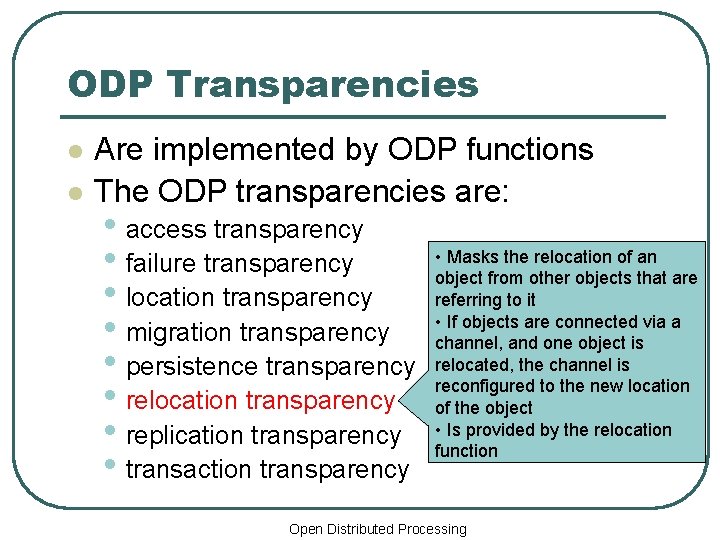 ODP Transparencies

- Are implemented by ODP functions
- The ODP transparencies are:
  - access transparency
  - failure transparency
  - location transparency
  - migration transparency
  - persistence transparency
  - relocation transparency
  - replication transparency
  - transaction transparency

• Masks the relocation of an object from other objects that are referring to it
• If objects are connected via a channel, and one object is relocated, the channel is reconfigured to the new location of the object
• Is provided by the relocation function

Open Distributed Processing